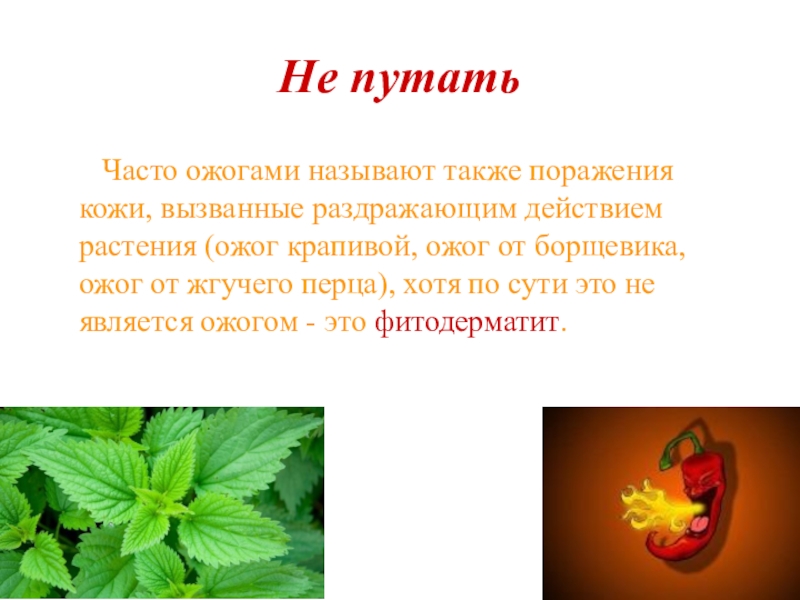 Не путать

Часто ожогами называют также поражения кожи, вызванные раздражающим действием растения (ожог крапивой, ожог от борщевика, ожог от жгучего перца), хотя по сути это не является ожогом - это фитодерматит.